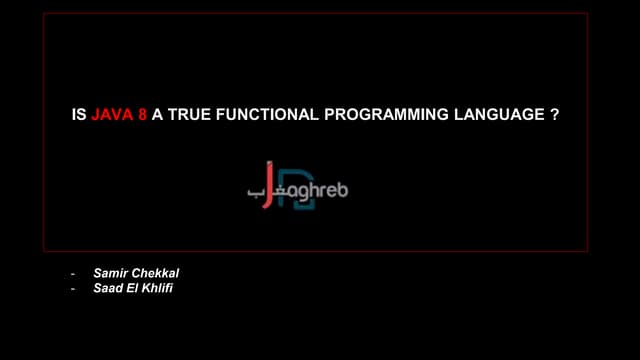 IS JAVA 8 A TRUE FUNCTIONAL PROGRAMMING LANGUAGE ?

مغرب Jaghreb

- Samir Chekkal
- Saad El Khlifi